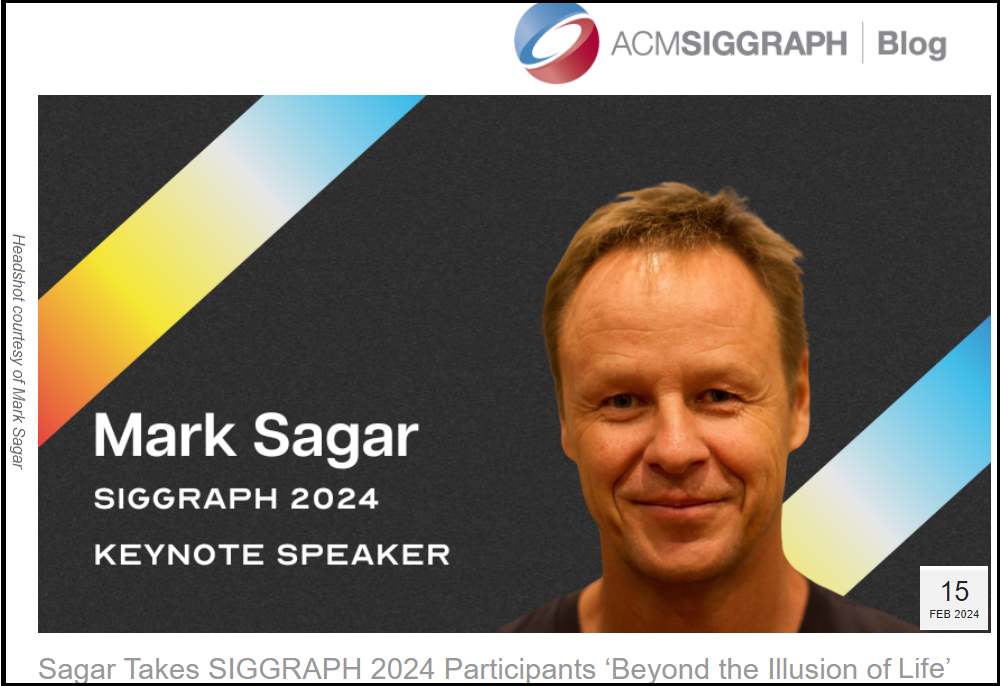 ACMSIGGRAPH | Blog

Headshot courtesy of Mark Sagar

Mark Sagar
SIGGRAPH 2024
KEYNOTE SPEAKER

15
FEB 2024

Sagar Takes SIGGRAPH 2024 Participants ‘Beyond the Illusion of Life’